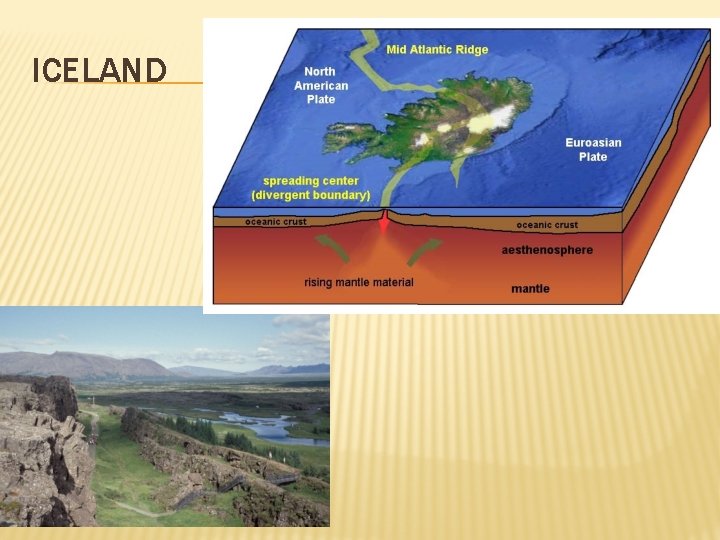 ICELAND

Mid Atlantic Ridge

North American Plate

Euroasian Plate

spreading center (divergent boundary)

oceanic crust

oceanic crust

aesthenosphere

rising mantle material

mantle